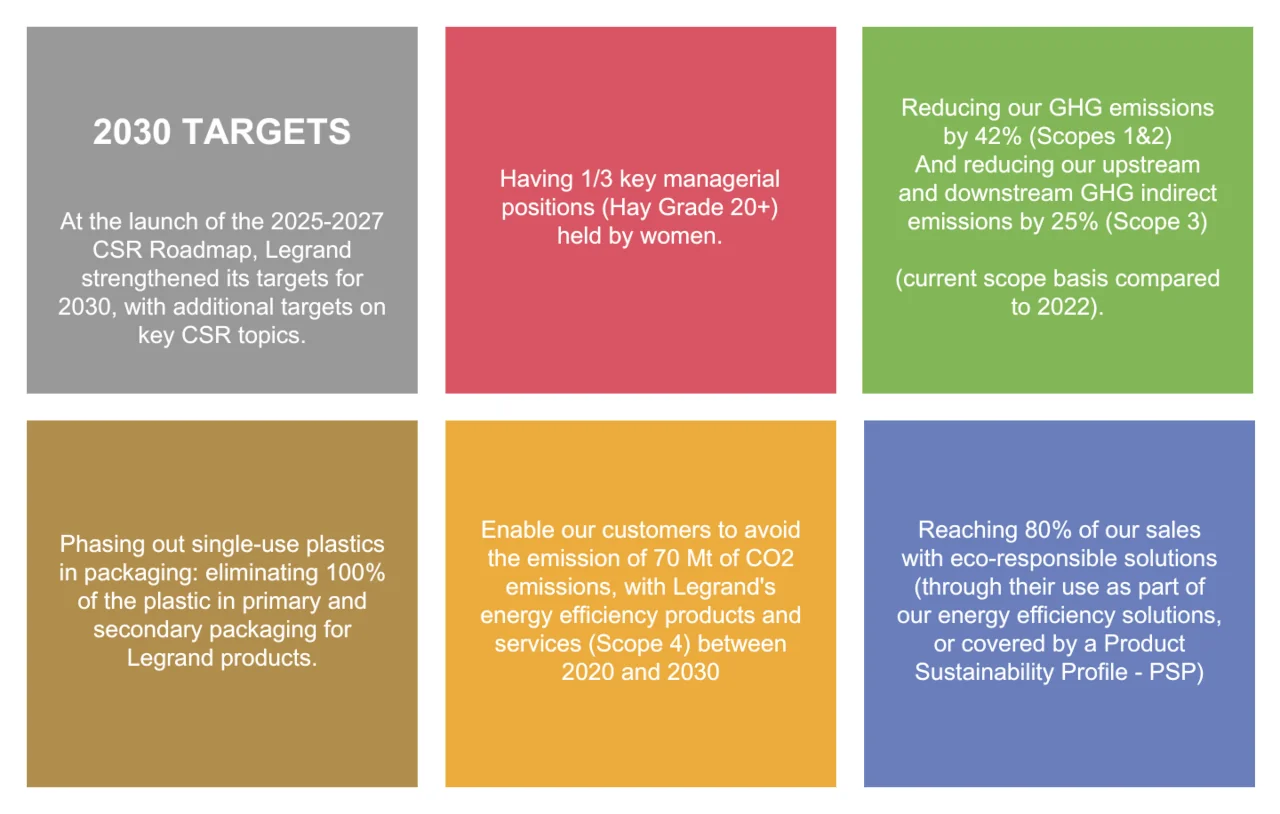 2030 TARGETS

At the launch of the 2025-2027 CSR Roadmap, Legrand strengthened its targets for 2030, with additional targets on key CSR topics.

Having 1/3 key managerial positions (Hay Grade 20+) held by women.

Reducing our GHG emissions by 42% (Scopes 1&2)
And reducing our upstream and downstream GHG indirect emissions by 25% (Scope 3)

(current scope basis compared to 2022).

Phasing out single-use plastics in packaging: eliminating 100% of the plastic in primary and secondary packaging for Legrand products.

Enable our customers to avoid the emission of 70 Mt of CO2 emissions, with Legrand's energy efficiency products and services (Scope 4) between 2020 and 2030

Reaching 80% of our sales with eco-responsible solutions (through their use as part of our energy efficiency solutions, or covered by a Product Sustainability Profile - PSP)